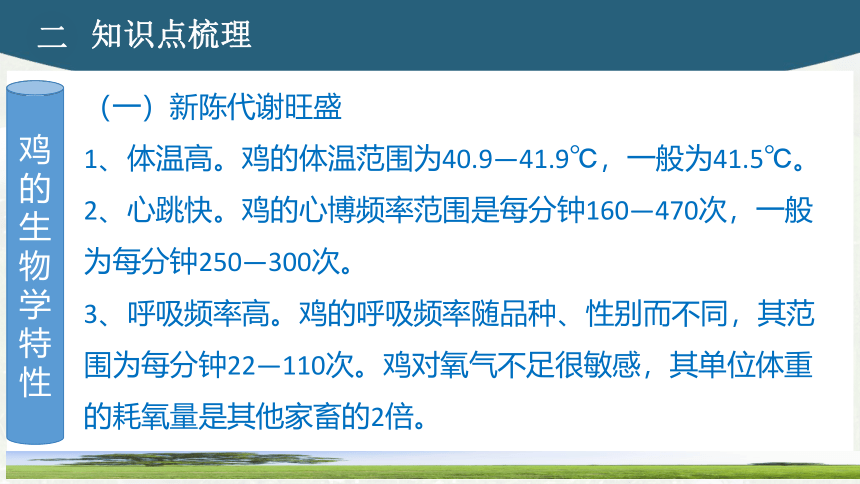 二 知识点梳理

鸡的生物学特性

（一）新陈代谢旺盛

1、体温高。鸡的体温范围为40.9—41.9℃，一般为41.5℃。

2、心跳快。鸡的心博频率范围是每分钟160—470次，一般为每分钟250—300次。

3、呼吸频率高。鸡的呼吸频率随品种、性别而不同，其范围为每分钟22—110次。鸡对氧气不足很敏感，其单位体重的耗氧量是其他家畜的2倍。